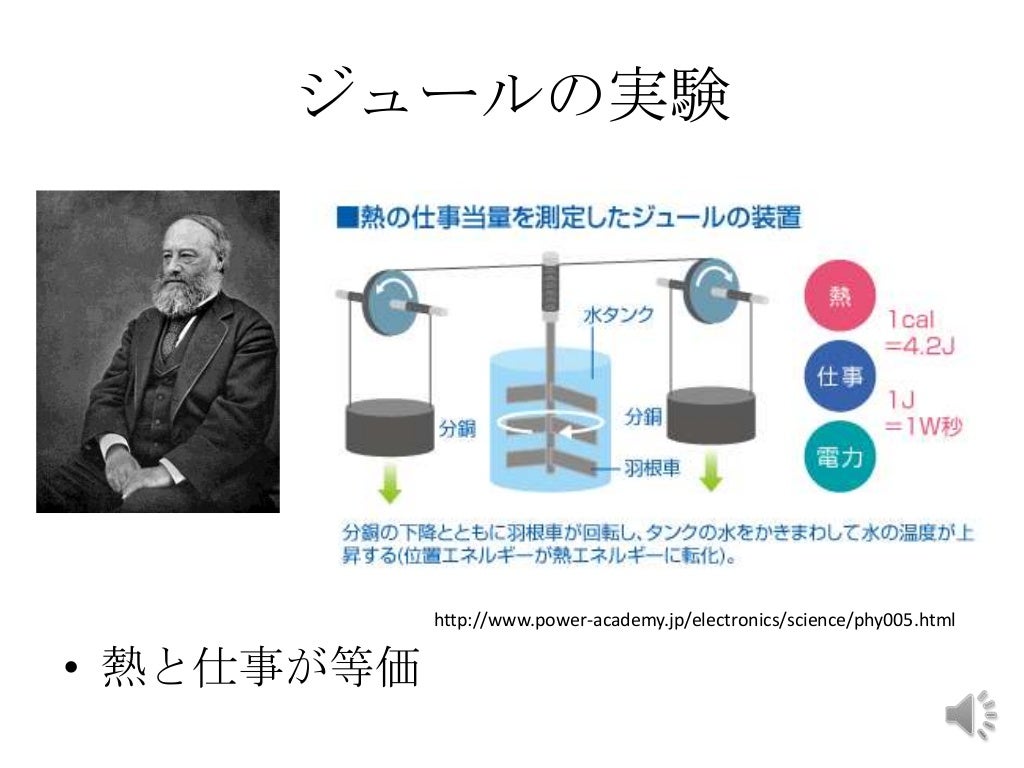 ジュールの実験

■熱の仕事当量を測定したジュールの装置

水タンク

分銅

分銅

羽根車

熱

1cal
=4.2J

仕事

1J
=1W秒

電力

分銅の下降とともに羽根車が回転し、タンクの水をかきまわして水の温度が上昇する(位置エネルギーが熱エネルギーに転化)。

http://www.power-academy.jp/electronics/science/phy005.html

• 熱と仕事が等価